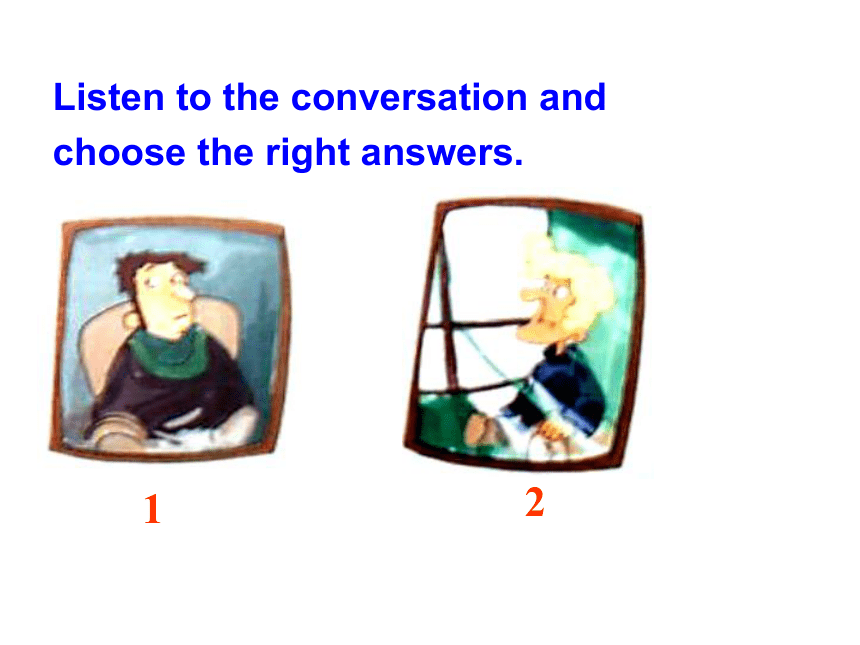 Listen to the conversation and choose the right answers.

1

2